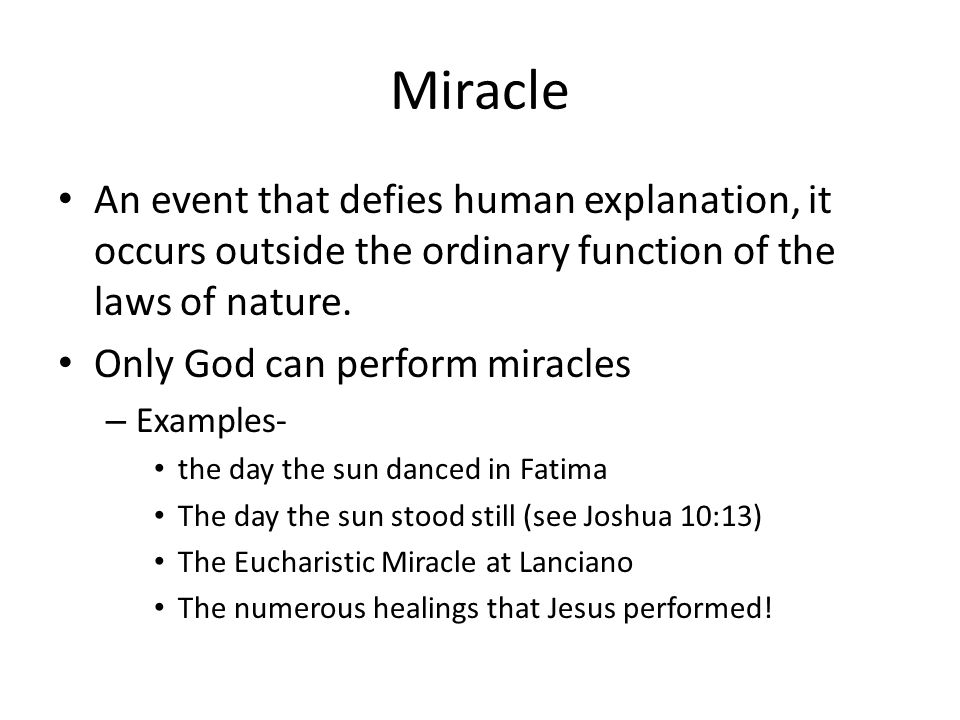 Miracle

• An event that defies human explanation, it occurs outside the ordinary function of the laws of nature.
• Only God can perform miracles
– Examples-
• the day the sun danced in Fatima
• The day the sun stood still (see Joshua 10:13)
• The Eucharistic Miracle at Lanciano
• The numerous healings that Jesus performed!